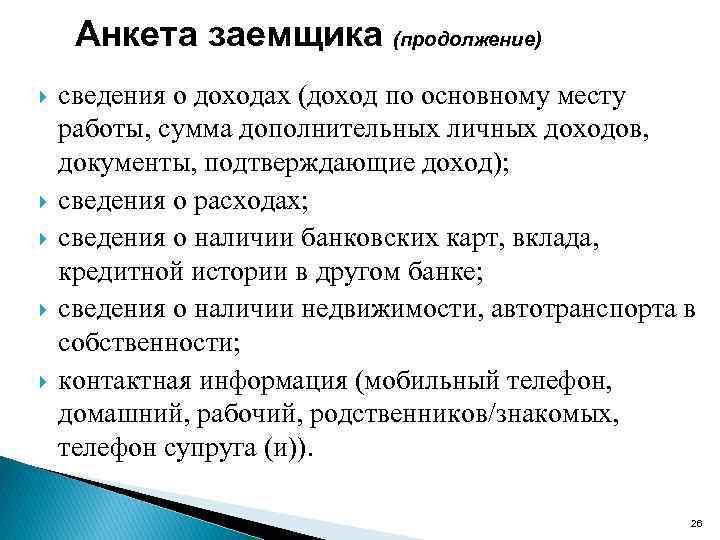 Анкета заемщика (продолжение)

сведения о доходах (доход по основному месту работы, сумма дополнительных личных доходов, документы, подтверждающие доход);

сведения о расходах;

сведения о наличии банковских карт, вклада, кредитной истории в другом банке;

сведения о наличии недвижимости, автотранспорта в собственности;

контактная информация (мобильный телефон, домашний, рабочий, родственников/знакомых, телефон супруга (и)).

26